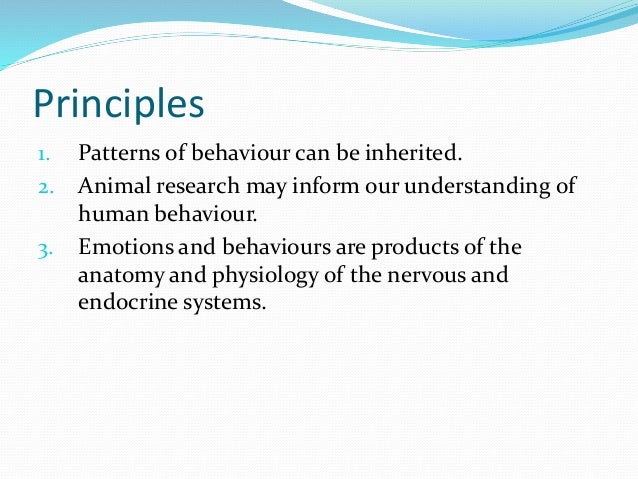 Principles

1. Patterns of behaviour can be inherited.
2. Animal research may inform our understanding of human behaviour.
3. Emotions and behaviours are products of the anatomy and physiology of the nervous and endocrine systems.